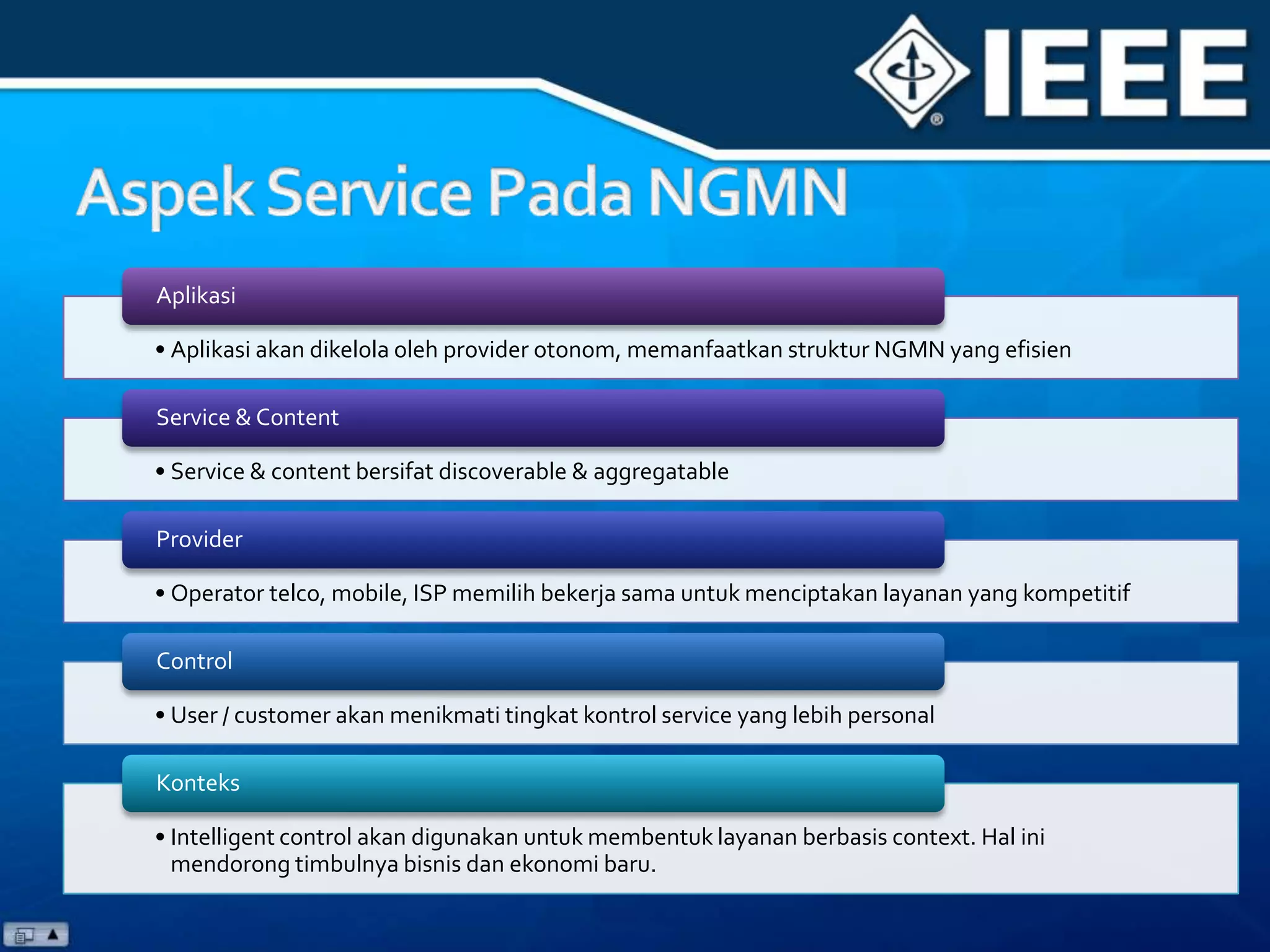 IEEE

Aspek Service Pada NGMN

Aplikasi

• Aplikasi akan dikelola oleh provider otonom, memanfaatkan struktur NGMN yang efisien

Service & Content

• Service & content bersifat discoverable & aggregatable

Provider

• Operator telco, mobile, ISP memilih bekerja sama untuk menciptakan layanan yang kompetitif

Control

• User / customer akan menikmati tingkat kontrol service yang lebih personal

Konteks

• Intelligent control akan digunakan untuk membentuk layanan berbasis context. Hal ini mendorong timbulnya bisnis dan ekonomi baru.